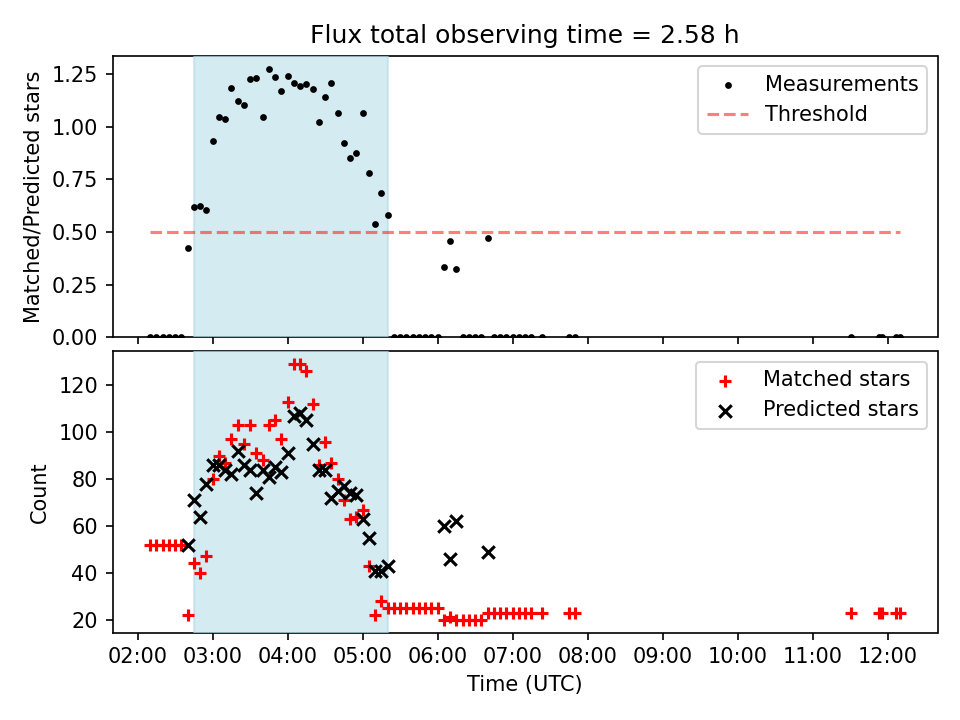 Flux total observing time = 2.58 h

Matched/Predicted stars

1.25
1.00
0.75
0.50
0.25
0.00

Measurements
Threshold

Count

120
100
80
60
40
20

Matched stars
Predicted stars

02:00 03:00 04:00 05:00 06:00 07:00 08:00 09:00 10:00 11:00 12:00

Time (UTC)